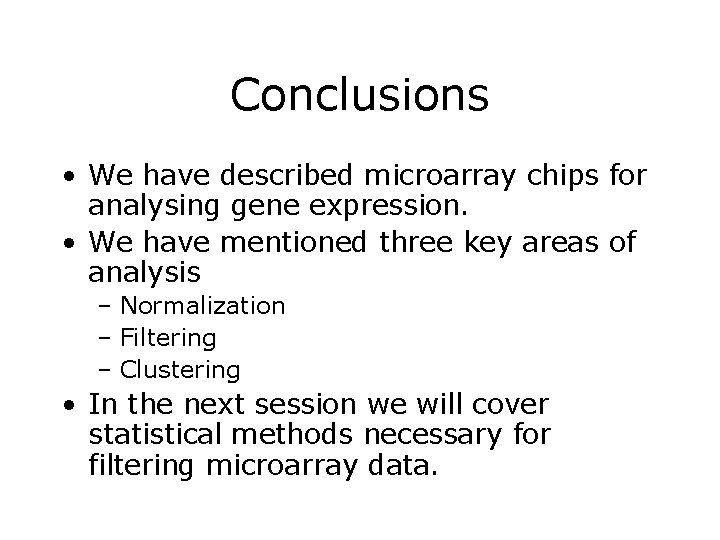 Conclusions

• We have described microarray chips for analysing gene expression.
• We have mentioned three key areas of analysis
– Normalization
– Filtering
– Clustering
• In the next session we will cover statistical methods necessary for filtering microarray data.